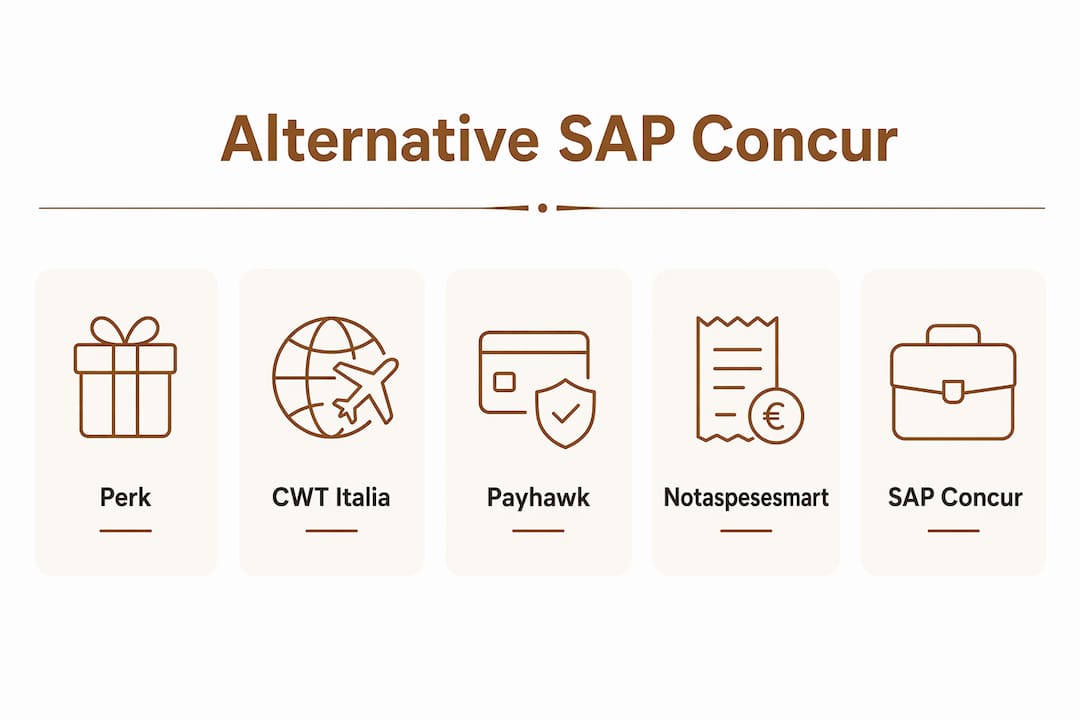 Alternative SAP Concur

Perk

CWT Italia

Payhawk

Notaspesesmart

SAP Concur